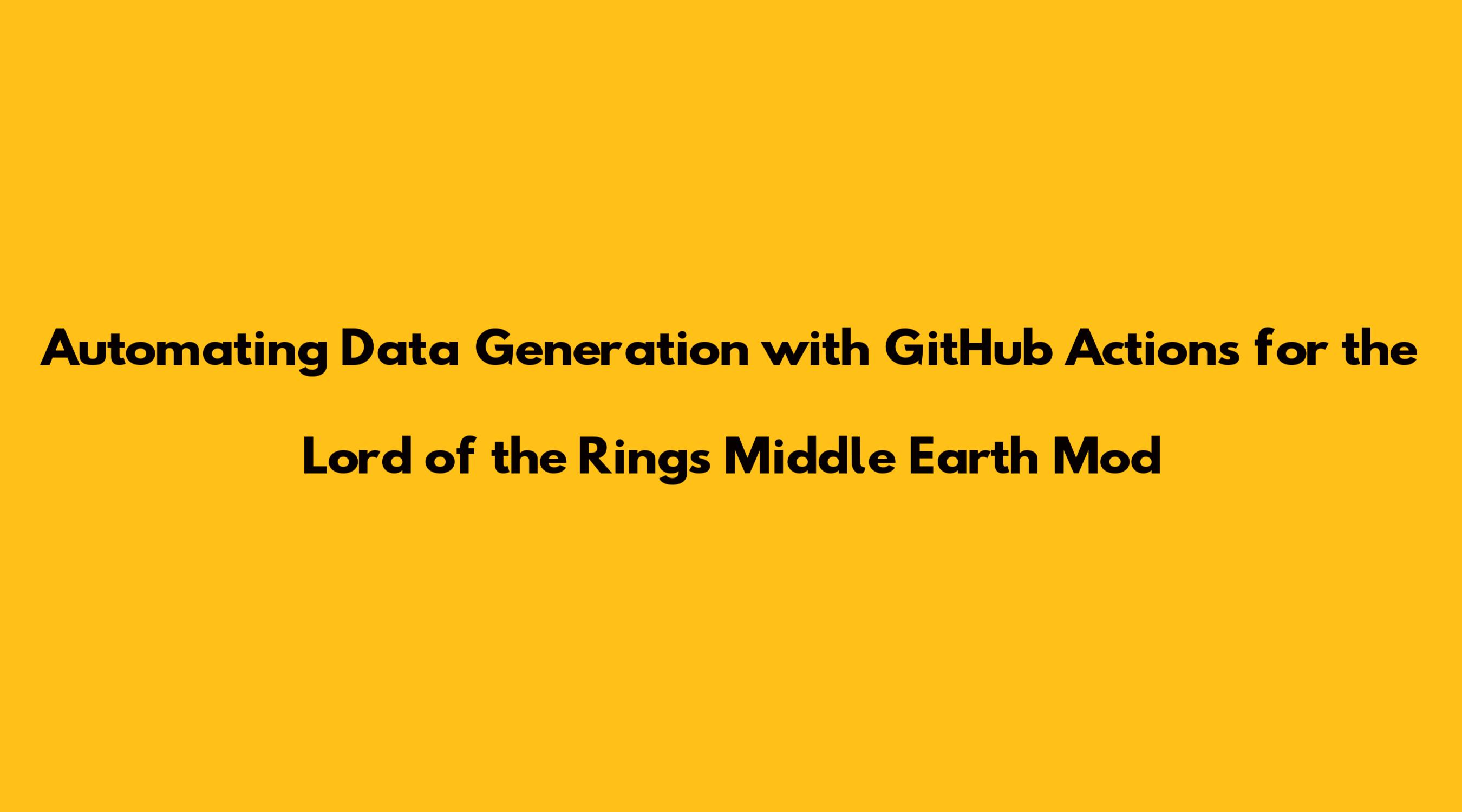 Automating Data Generation with GitHub Actions for the Lord of the Rings Middle Earth Mod